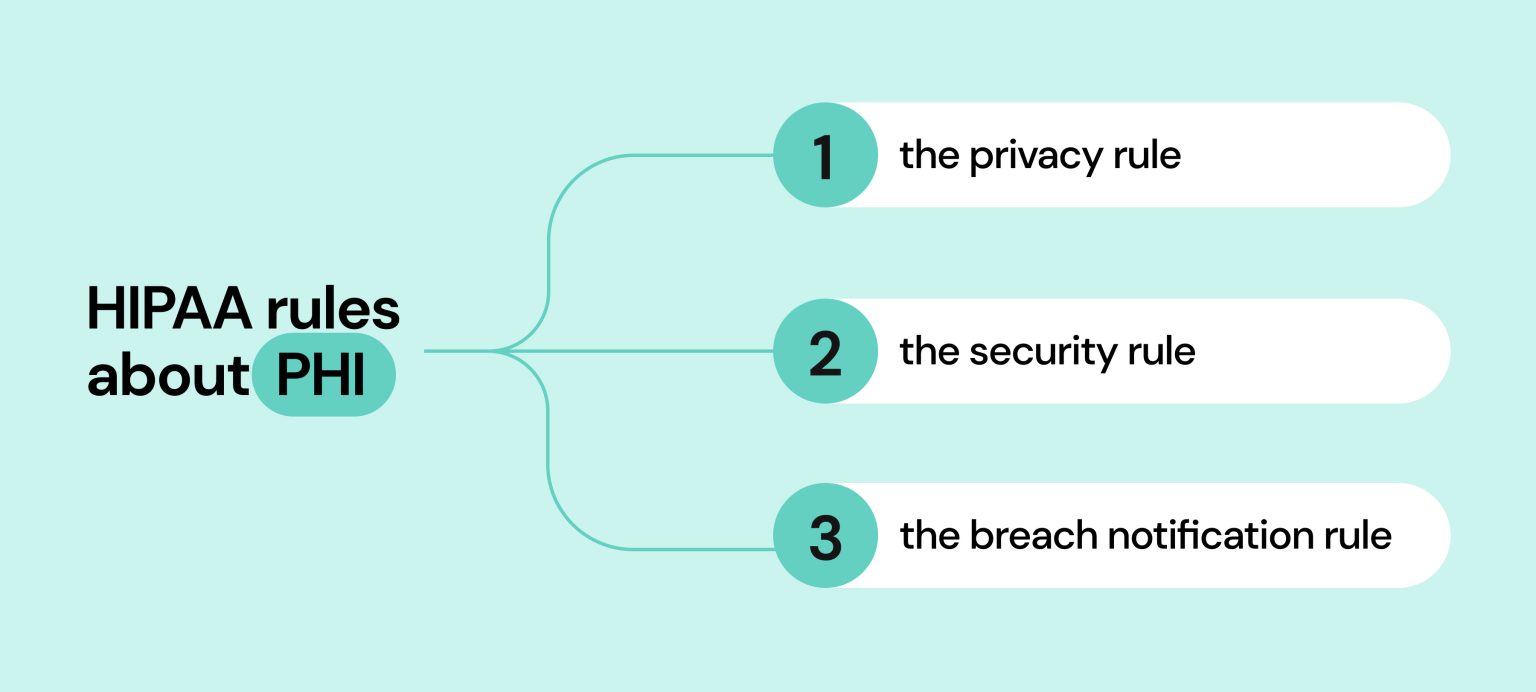 HIPAA rules about PHI

1 the privacy rule

2 the security rule

3 the breach notification rule